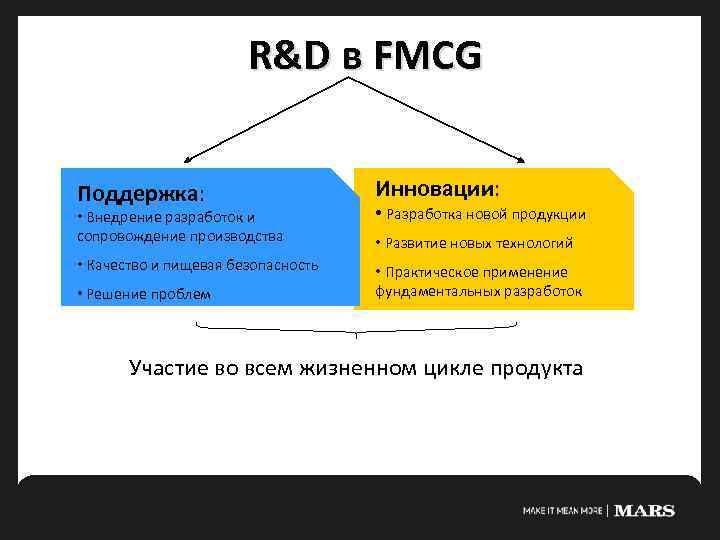 R&D в FMCG

Поддержка:
• Внедрение разработок и сопровождение производства
• Качество и пищевая безопасность
• Решение проблем

Инновации:
• Разработка новой продукции
• Развитие новых технологий
• Практическое применение фундаментальных разработок

Участие во всем жизненном цикле продукта

MAKE IT MEAN MORE | MARS